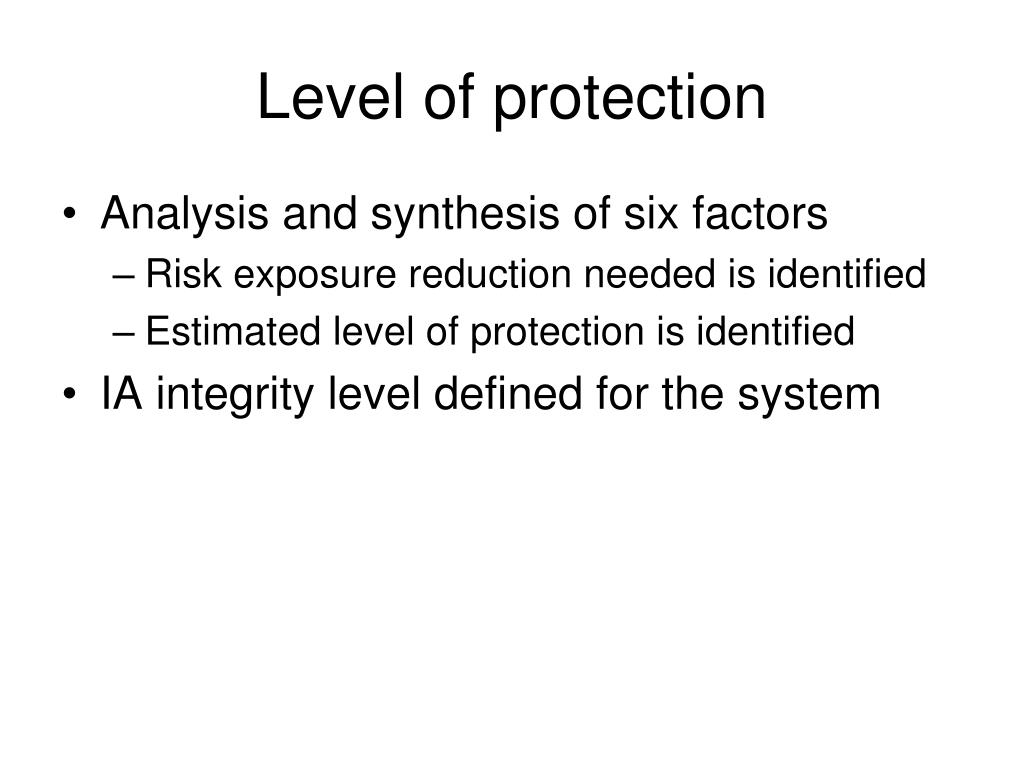 Level of protection

• Analysis and synthesis of six factors
– Risk exposure reduction needed is identified
– Estimated level of protection is identified
• IA integrity level defined for the system